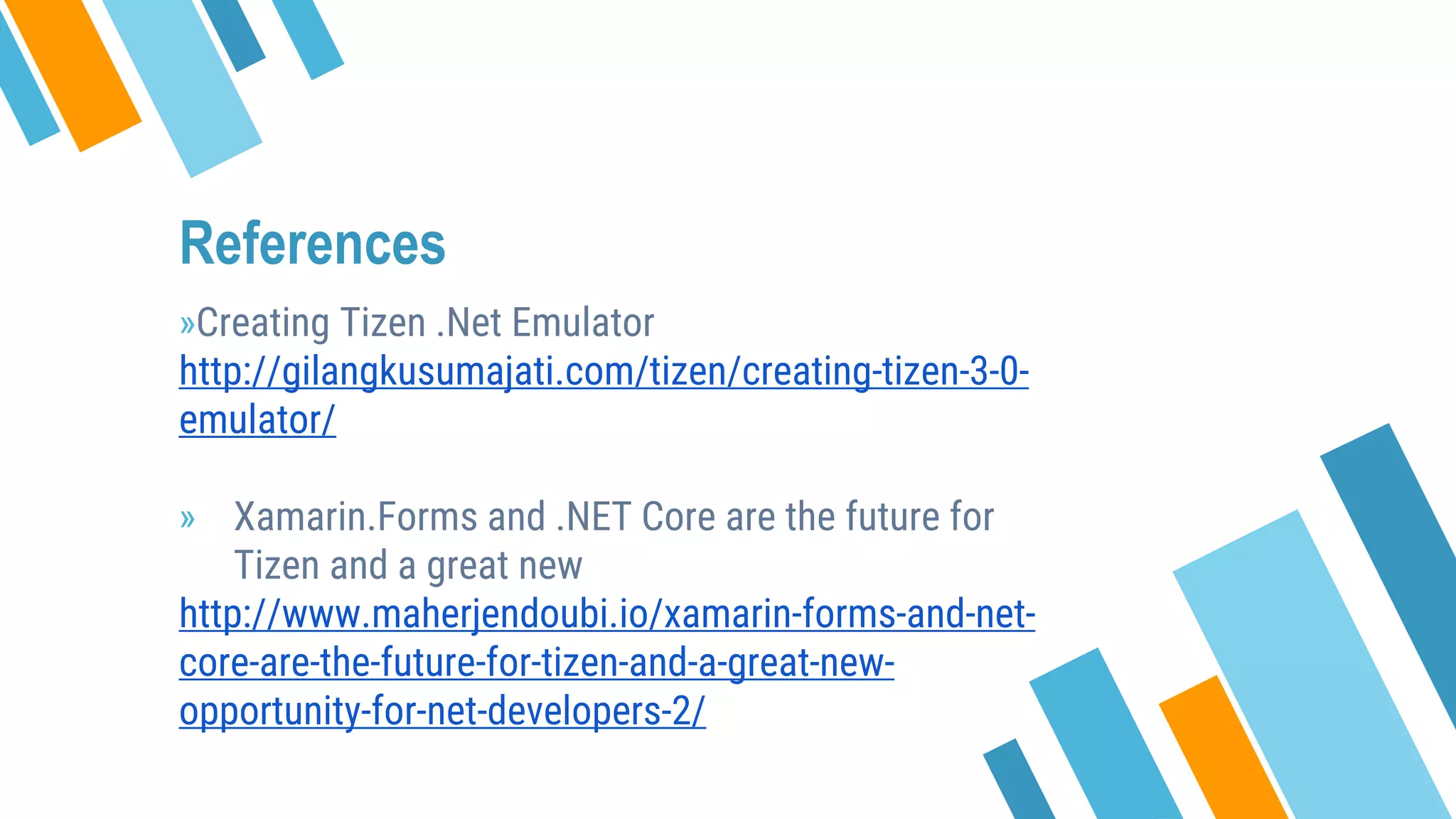 References

»Creating Tizen .Net Emulator
http://gilangkusumajati.com/tizen/creating-tizen-3-0-emulator/

» Xamarin.Forms and .NET Core are the future for Tizen and a great new
http://www.maherjendoubi.io/xamarin-forms-and-net-core-are-the-future-for-tizen-and-a-great-new-opportunity-for-net-developers-2/